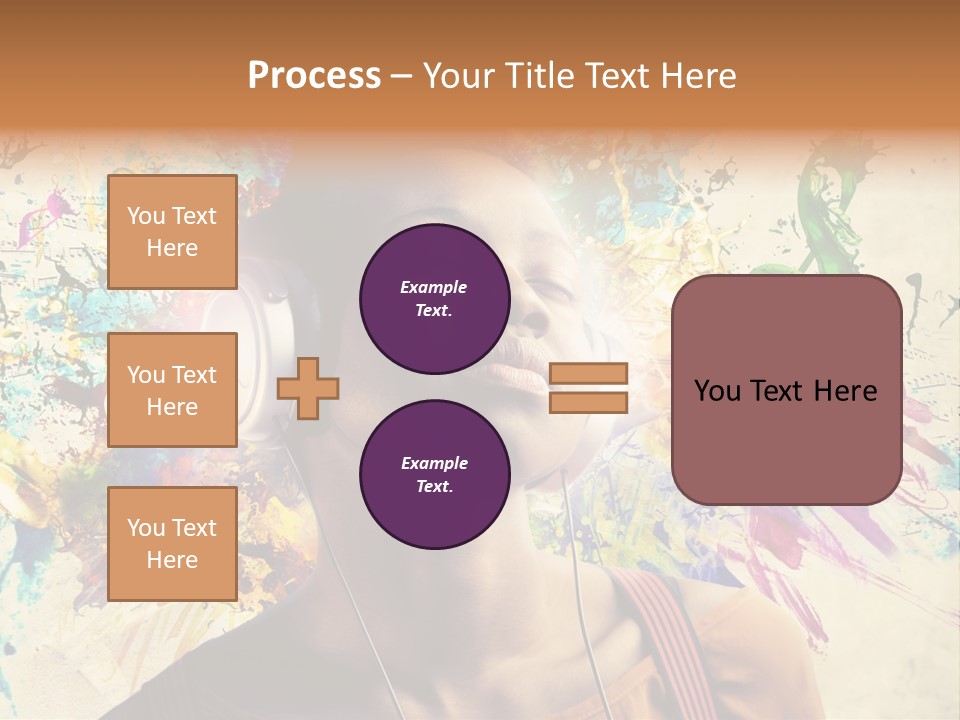 Process – Your Title Text Here

You Text Here

You Text Here

You Text Here

Example Text.

Example Text.

You Text Here